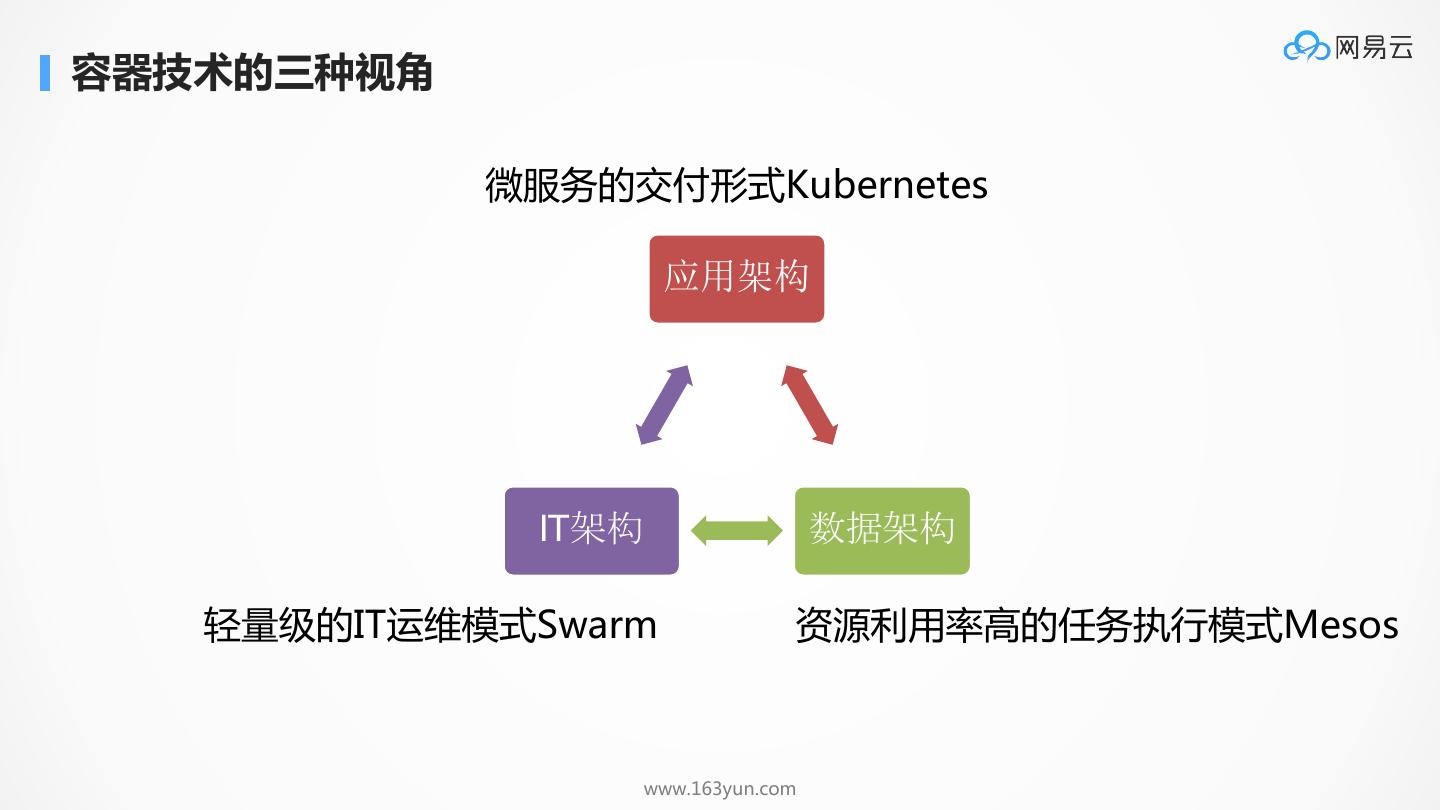 容器技术的三种视角

网易云

微服务的交付形式Kubernetes

应用架构

IT架构

数据架构

轻量级的IT运维模式Swarm

资源利用率高的任务执行模式Mesos

www.163yun.com